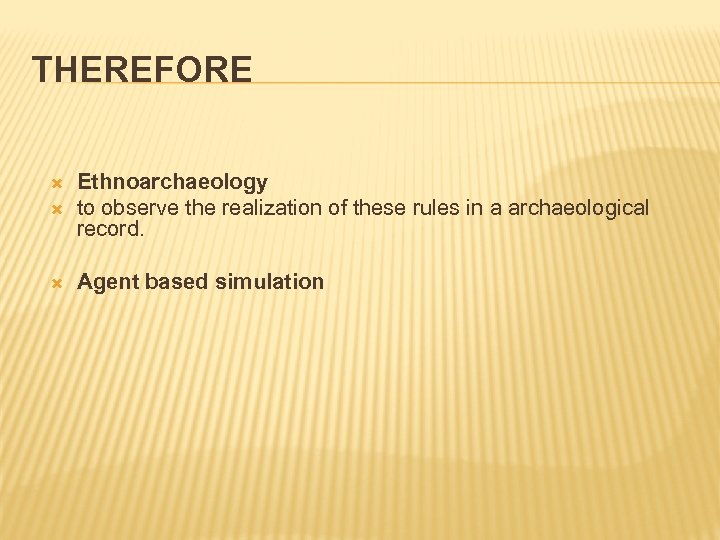 THEREFORE

Ethnoarchaeology
to observe the realization of these rules in a archaeological record.

Agent based simulation